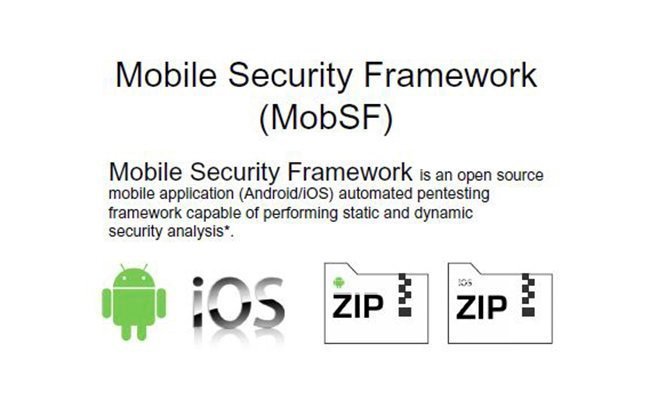 Mobile Security Framework (MobSF)

Mobile Security Framework is an open source mobile application (Android/iOS) automated pentesting framework capable of performing static and dynamic security analysis*.

iOS

ZIP

iOS
ZIP